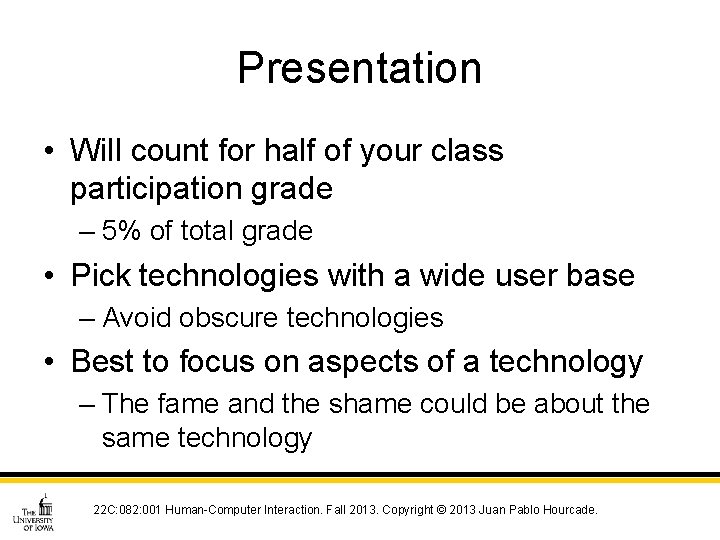 Presentation

• Will count for half of your class participation grade
– 5% of total grade
• Pick technologies with a wide user base
– Avoid obscure technologies
• Best to focus on aspects of a technology
– The fame and the shame could be about the same technology

THE UNIVERSITY OF IOWA

22C:082:001 Human-Computer Interaction. Fall 2013. Copyright © 2013 Juan Pablo Hourcade.